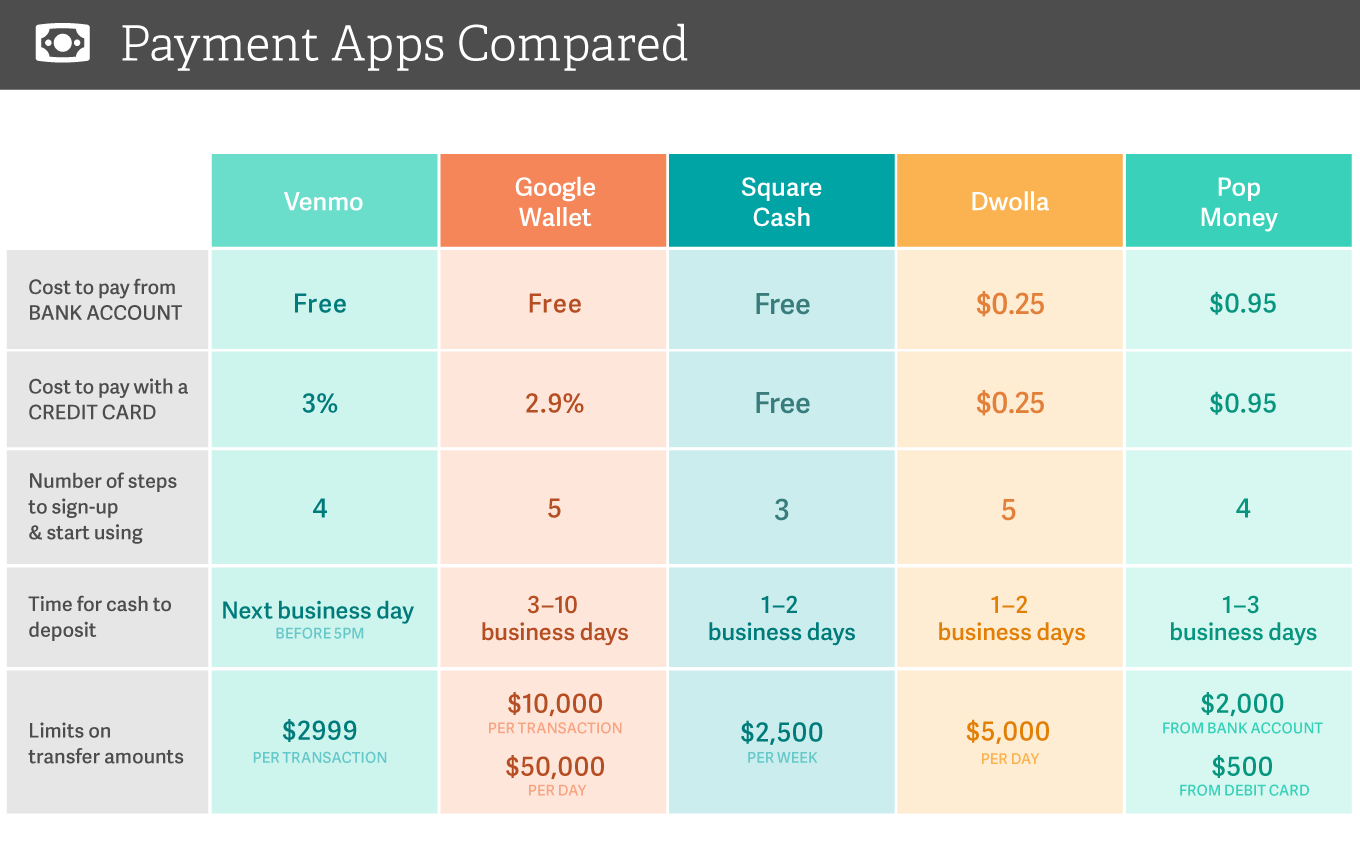 Payment Apps Compared

| | Venmo | Google Wallet | Square Cash | Dwolla | Pop Money |
|---|---|---|---|---|---|
| Cost to pay from BANK ACCOUNT | Free | Free | Free | \$0.25 | \$0.95 |
| Cost to pay with a CREDIT CARD | 3% | 2.9% | Free | \$0.25 | \$0.95 |
| Number of steps to sign-up & start using | 4 | 5 | 3 | 5 | 4 |
| Time for cash to deposit | Next business day BEFORE 5PM | 3–10 business days | 1–2 business days | 1–2 business days | 1–3 business days |
| Limits on transfer amounts | \$2999 PER TRANSACTION | \$10,000 PER TRANSACTION \$50,000 PER DAY | \$2,500 PER WEEK | \$5,000 PER DAY | \$2,000 FROM BANK ACCOUNT \$500 FROM DEBIT CARD |